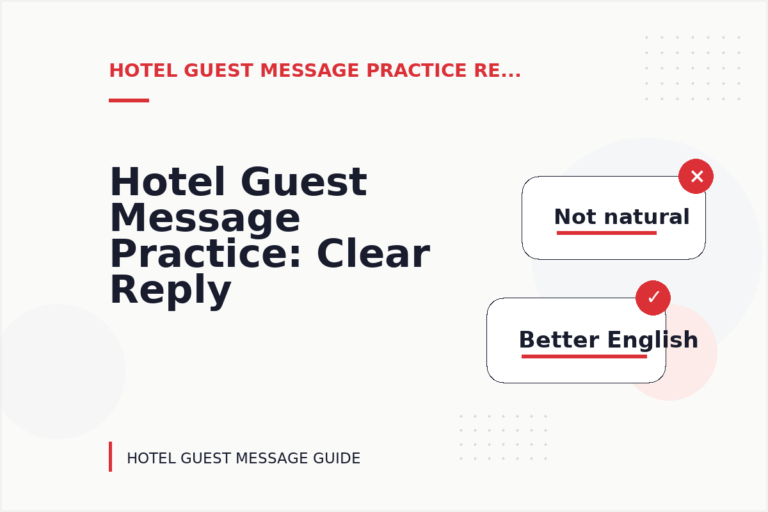 HOTEL GUEST MESSAGE PRACTICE RE...

Hotel Guest Message Practice: Clear Reply

Not natural

Better English

HOTEL GUEST MESSAGE GUIDE